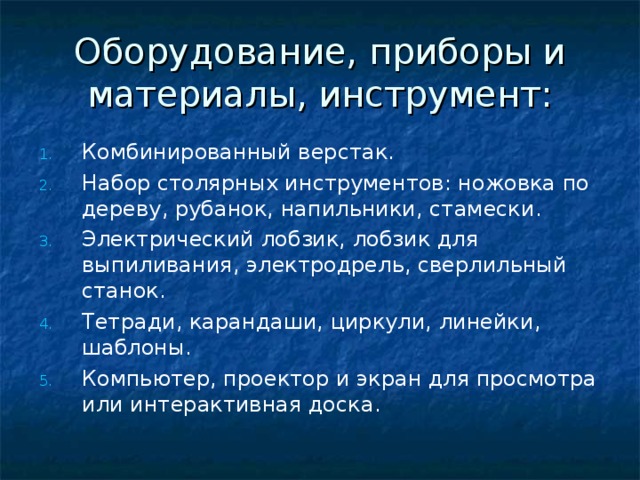 Оборудование, приборы и материалы, инструмент:

1. Комбинированный верстак.
2. Набор столярных инструментов: ножовка по дереву, рубанок, напильники, стамески.
3. Электрический лобзик, лобзик для выпиливания, электродрель, сверлильный станок.
4. Тетради, карандаши, циркули, линейки, шаблоны.
5. Компьютер, проектор и экран для просмотра или интерактивная доска.